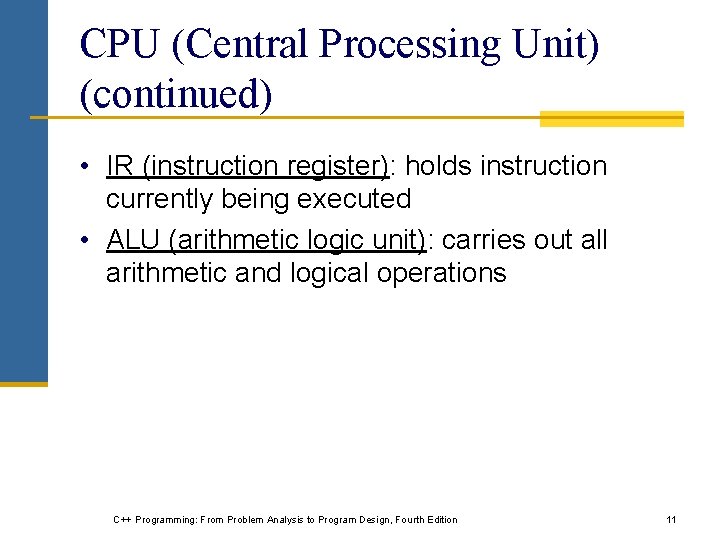 CPU (Central Processing Unit) (continued)

• IR (instruction register): holds instruction currently being executed

• ALU (arithmetic logic unit): carries out all arithmetic and logical operations

C++ Programming: From Problem Analysis to Program Design, Fourth Edition

11